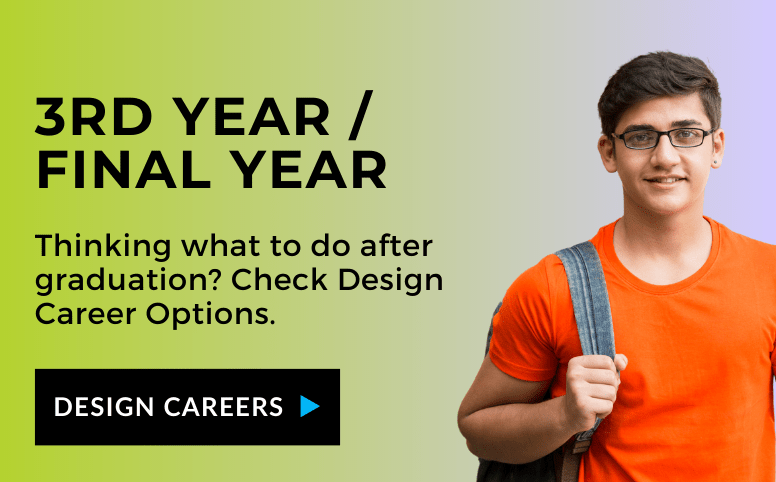 3RD YEAR / FINAL YEAR

Thinking what to do after graduation? Check Design Career Options.

DESIGN CAREERS